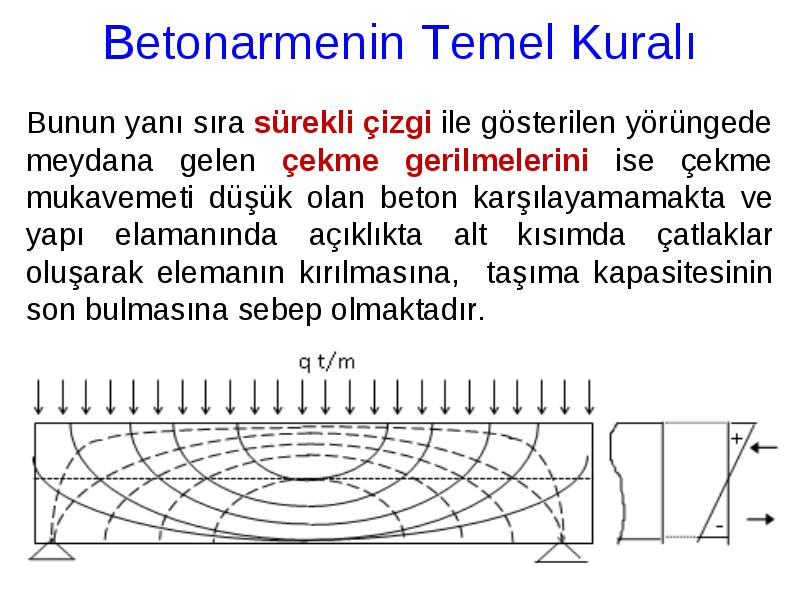 Betonarmenin Temel Kuralı

Bunun yanı sıra sürekli çizgi ile gösterilen yörüngede meydana gelen çekme gerilmelerini ise çekme mukavemeti düşük olan beton karşılayamamakta ve yapı elamanında açıklıkta alt kısımda çatlaklar oluşarak elemanın kırılmasına, taşıma kapasitesinin son bulmasına sebep olmaktadır.

q t/m

+

-